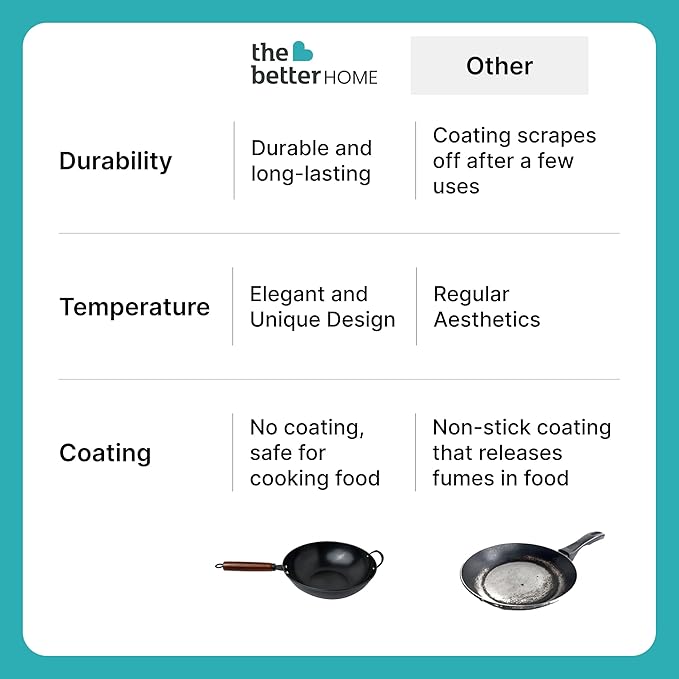 | | the better HOME | Other |
|---|---|---|
| Durability | Durable and long-lasting | Coating scrapes off after a few uses |
| Temperature | Elegant and Unique Design | Regular Aesthetics |
| Coating | No coating, safe for cooking food | Non-stick coating that releases fumes in food |